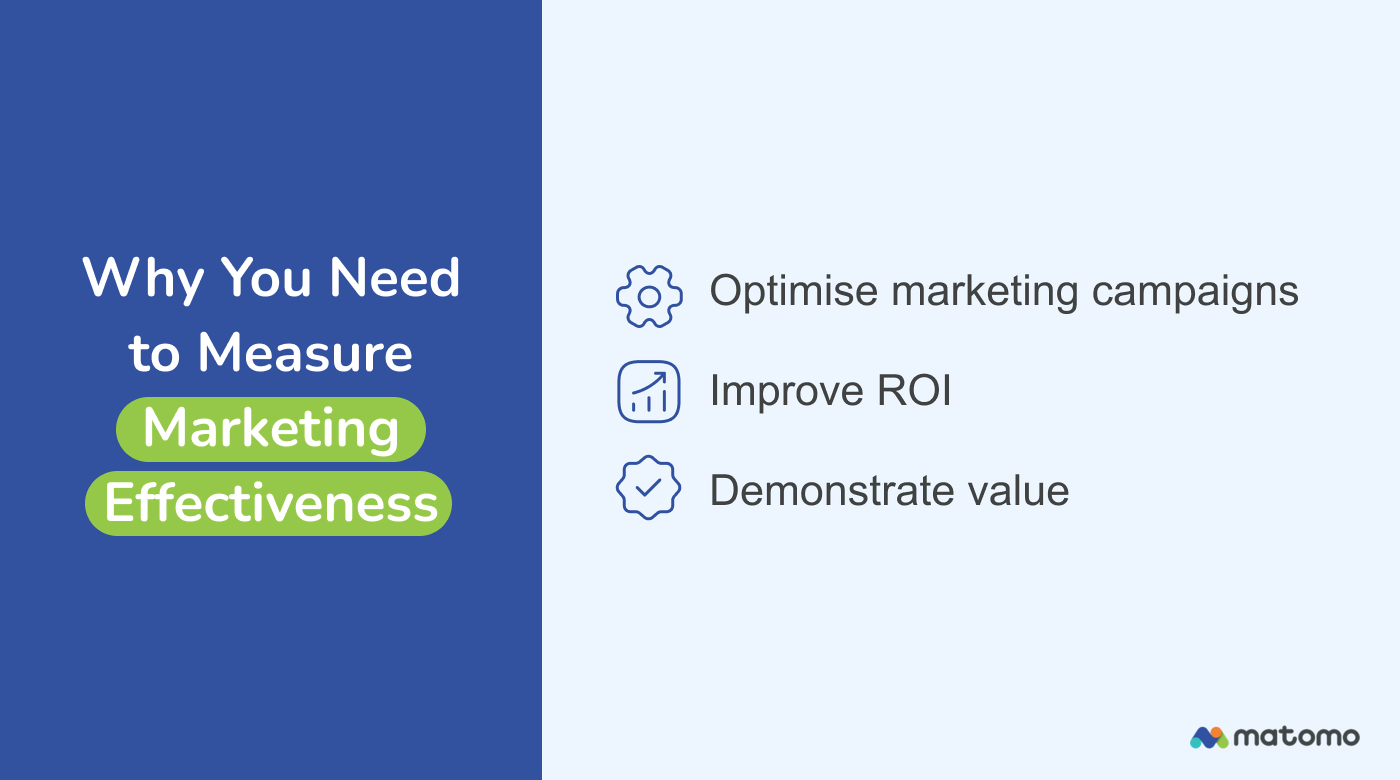 Why You Need to Measure Marketing Effectiveness

Optimise marketing campaigns

Improve ROI

Demonstrate value

matomo